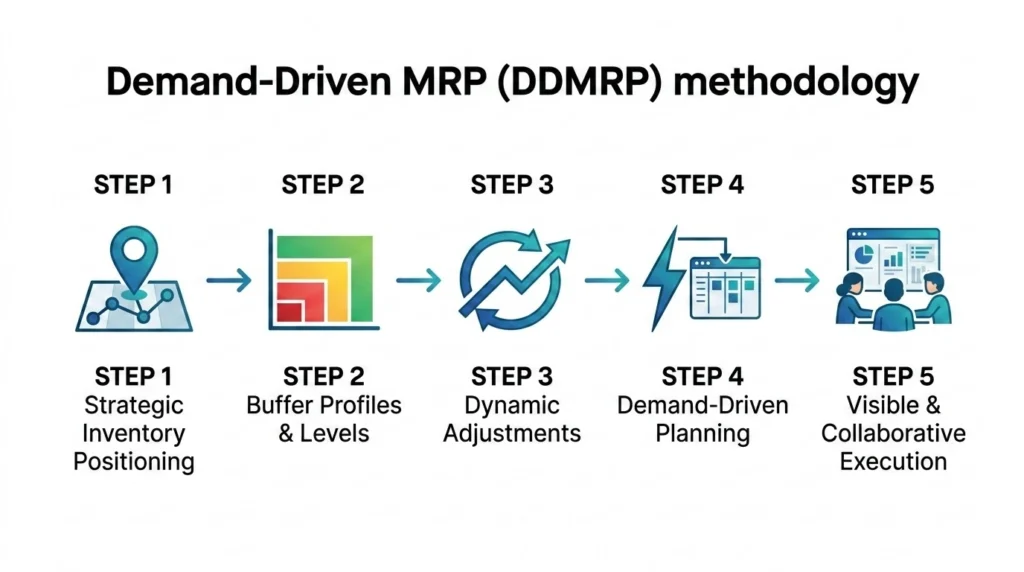 Demand-Driven MRP (DDMRP) methodology

STEP 1

STEP 2

STEP 3

STEP 4

STEP 5

STEP 1
Strategic Inventory Positioning

STEP 2
Buffer Profiles & Levels

STEP 3
Dynamic Adjustments

STEP 4
Demand-Driven Planning

STEP 5
Visible & Collaborative Execution